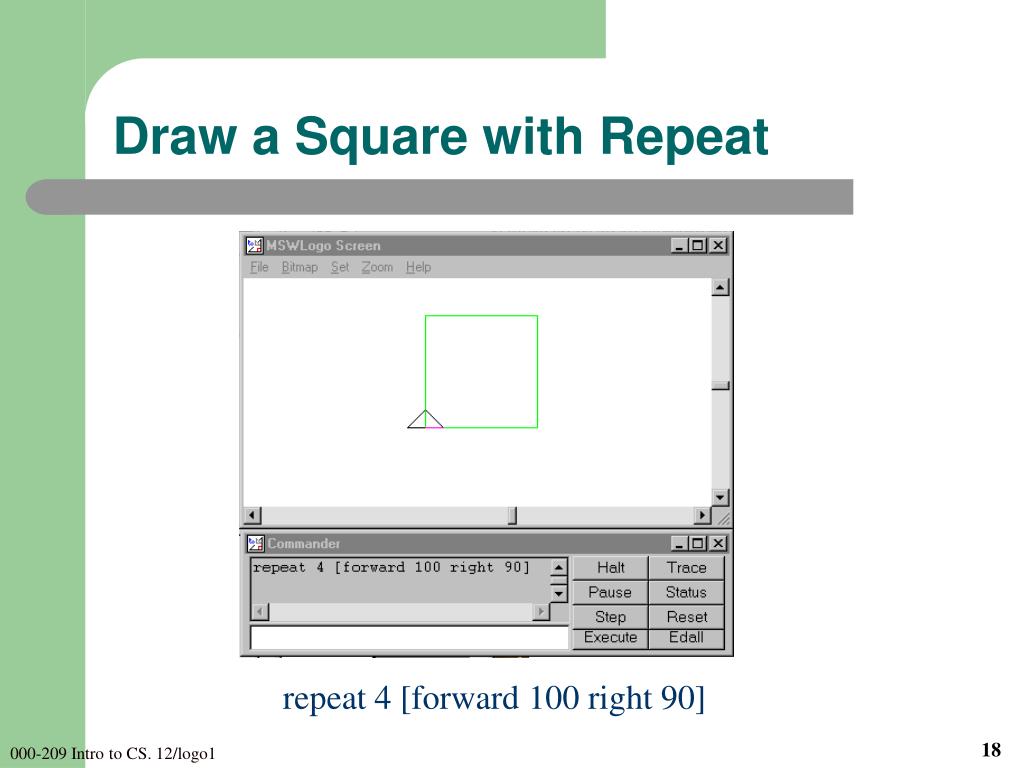 Draw a Square with Repeat

MSWLogo Screen

File Bitmap Set Zoom Help

Commander

repeat 4 [forward 100 right 90]

Halt Trace
Pause Status
Step Reset
Execute Edall

repeat 4 [forward 100 right 90]

000-209 Intro to CS. 12/logo1

18